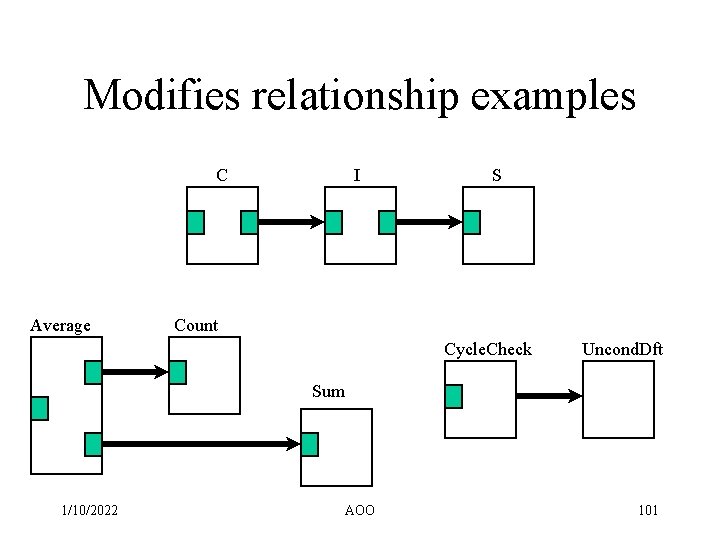 Modifies relationship examples

C
I
S

Average
Count
Sum

CycleCheck
UncondDft

1/10/2022
AOO
101